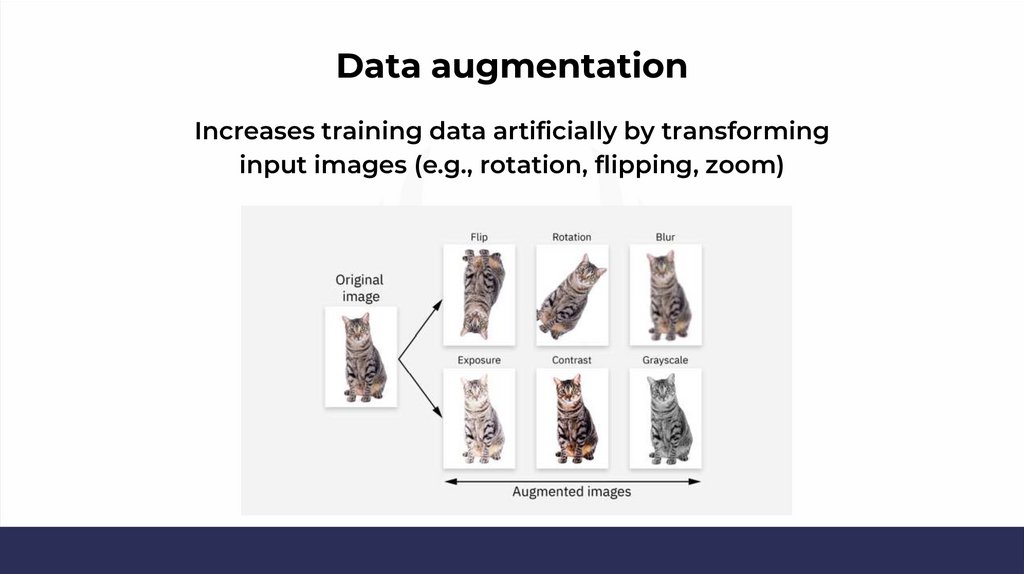 Data augmentation

Increases training data artificially by transforming input images (e.g., rotation, flipping, zoom)

Original image

Flip

Rotation

Blur

Exposure

Contrast

Grayscale

Augmented images